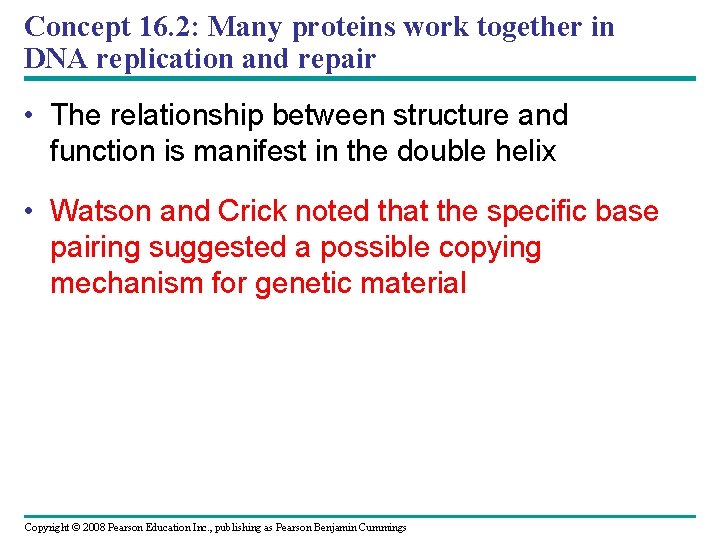 Concept 16.2: Many proteins work together in DNA replication and repair

• The relationship between structure and function is manifest in the double helix

• Watson and Crick noted that the specific base pairing suggested a possible copying mechanism for genetic material

Copyright © 2008 Pearson Education Inc., publishing as Pearson Benjamin Cummings